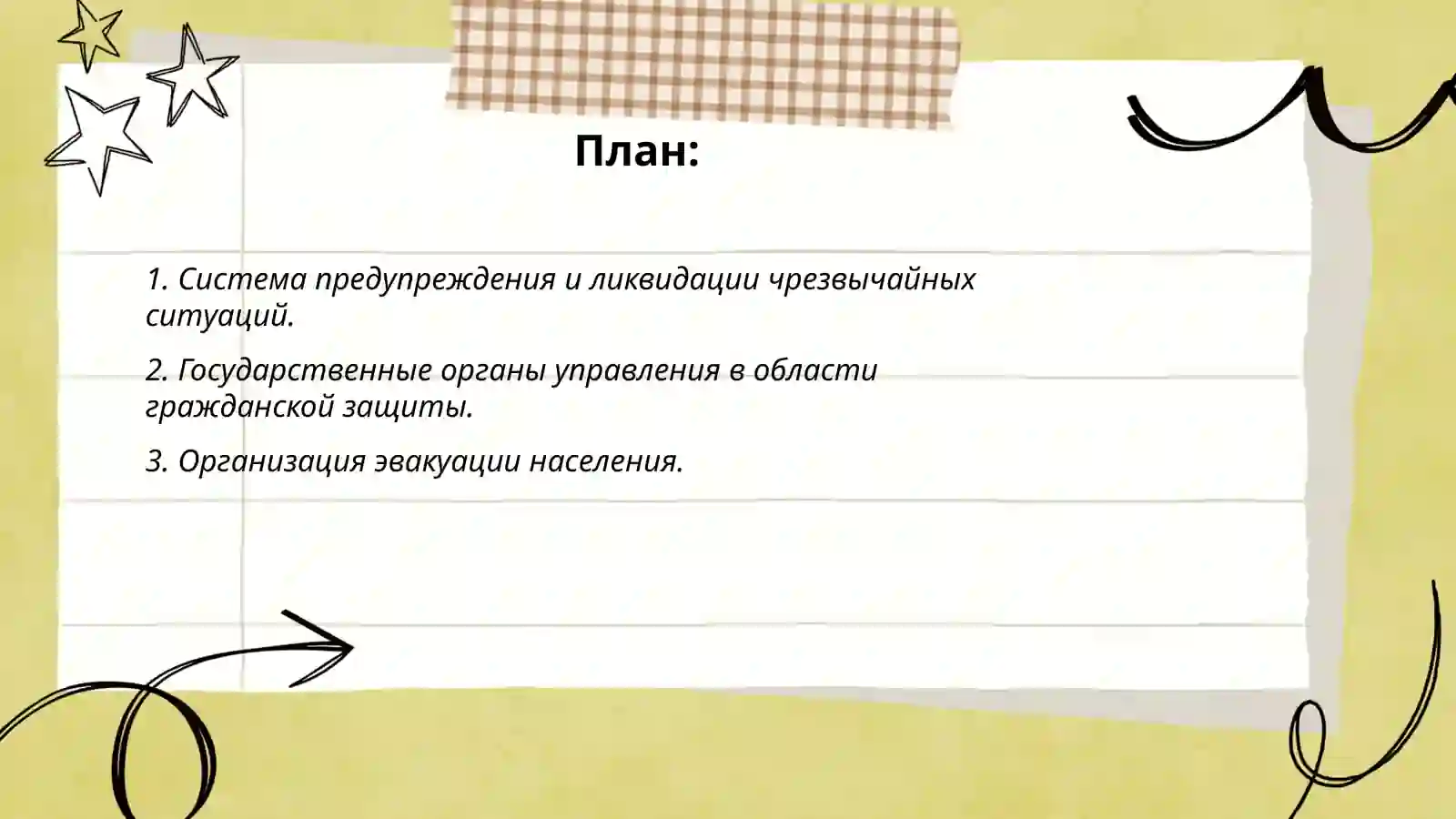 План:

1. Система предупреждения и ликвидации чрезвычайных ситуаций.

2. Государственные органы управления в области гражданской защиты.

3. Организация эвакуации населения.